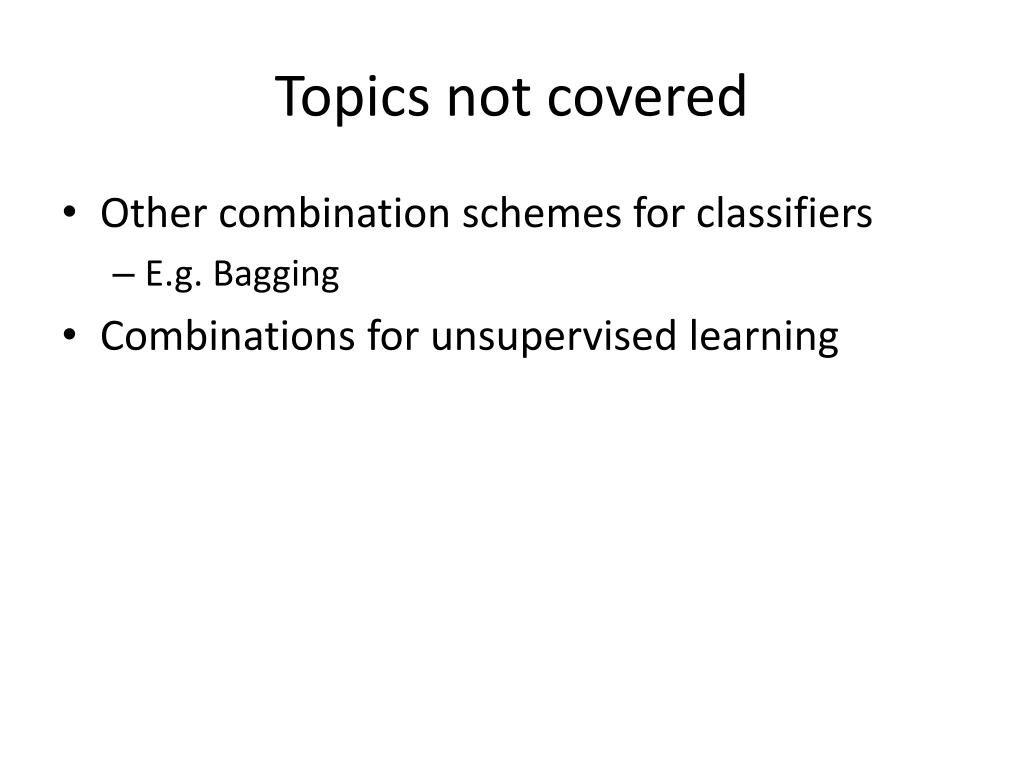 Topics not covered

• Other combination schemes for classifiers
  – E.g. Bagging
• Combinations for unsupervised learning